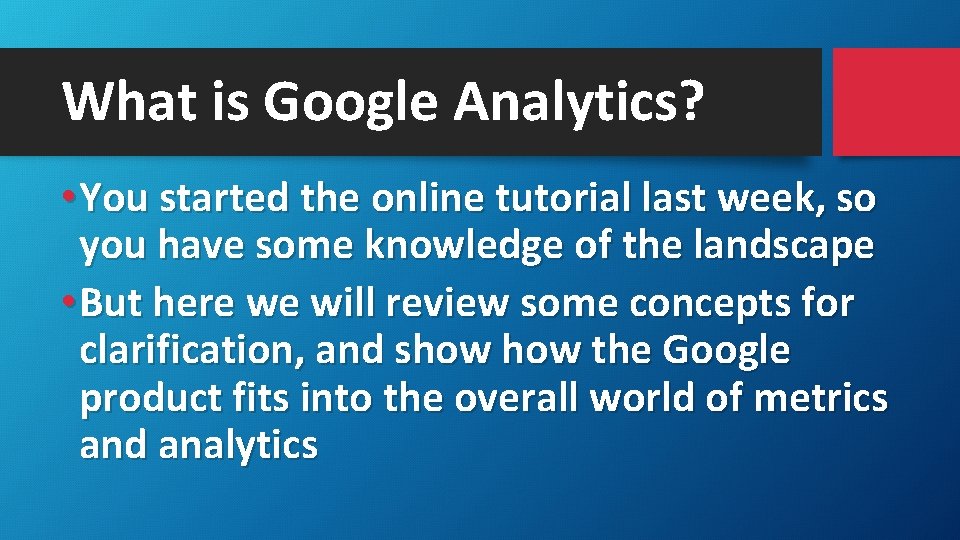 What is Google Analytics?

• You started the online tutorial last week, so you have some knowledge of the landscape

• But here we will review some concepts for clarification, and show how the Google product fits into the overall world of metrics and analytics